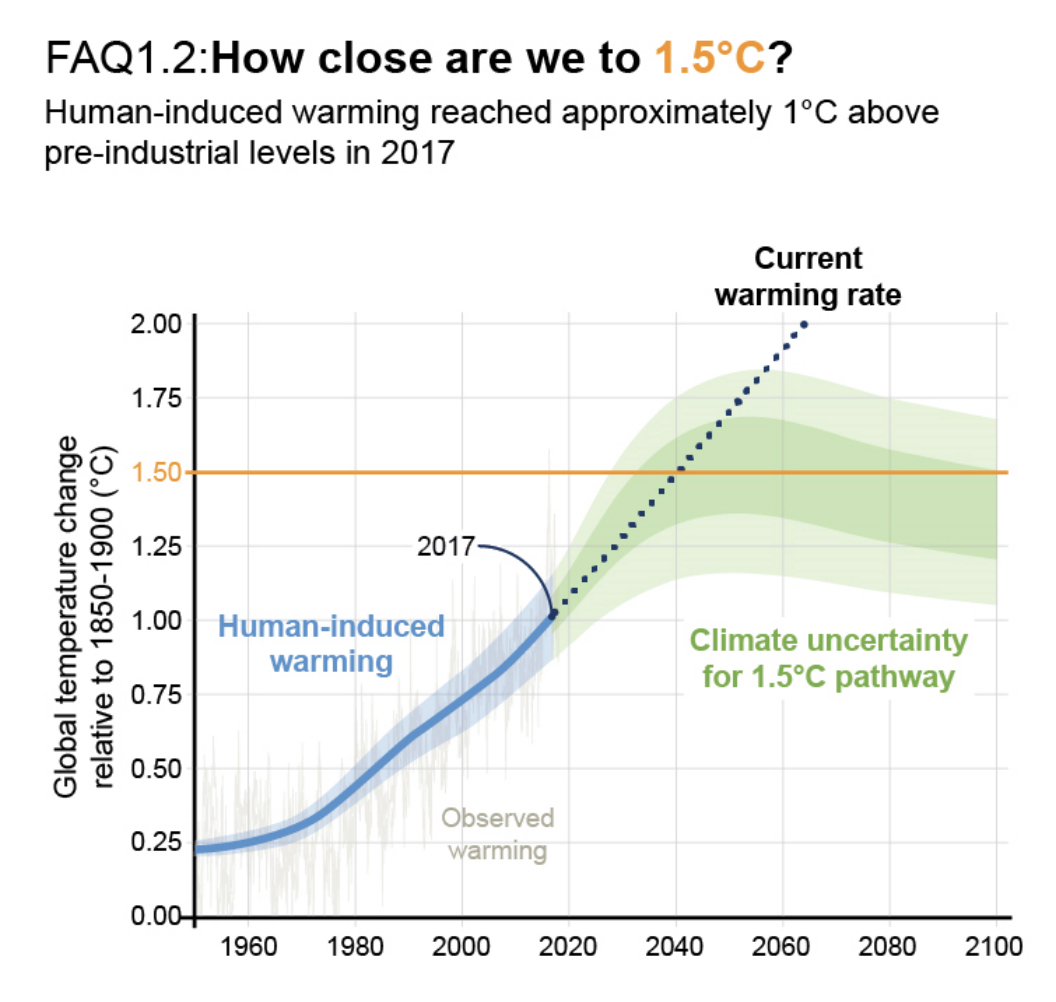 FAQ1.2:How close are we to 1.5°C?

Human-induced warming reached approximately 1°C above pre-industrial levels in 2017

Current warming rate

Global temperature change relative to 1850-1900 (°C)

2.00
1.75
1.50
1.25
1.00
0.75
0.50
0.25
0.00

2017

Human-induced warming

Climate uncertainty for 1.5°C pathway

Observed warming

1960 1980 2000 2020 2040 2060 2080 2100